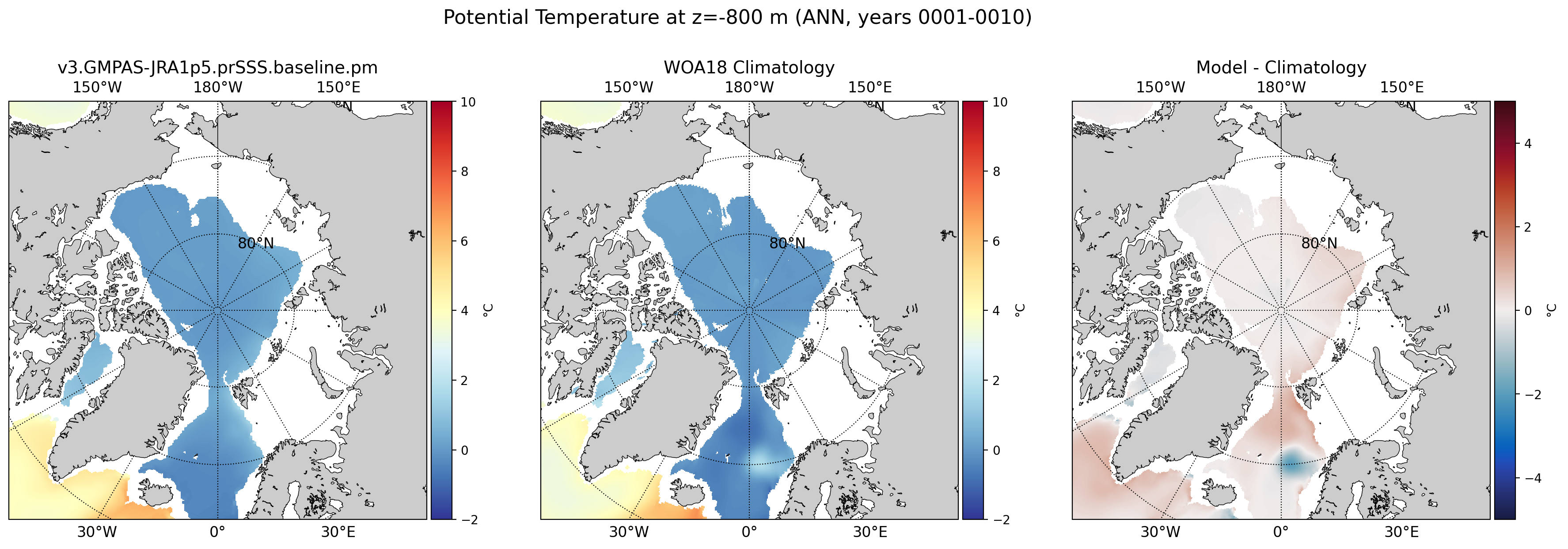 Potential Temperature at z=-800 m (ANN, years 0001-0010)

v3.GMPAS-JRA1p5.prSSS.baseline.pm

150°W 180°W 150°E

80°N

30°W 0° 30°E

10
8
6
4
2
0
−2
°C

WOA18 Climatology

150°W 180°W 150°E

80°N

30°W 0° 30°E

10
8
6
4
2
0
−2
°C

Model - Climatology

150°W 180°W 150°E

80°N

30°W 0° 30°E

4
2
0
−2
−4
°C